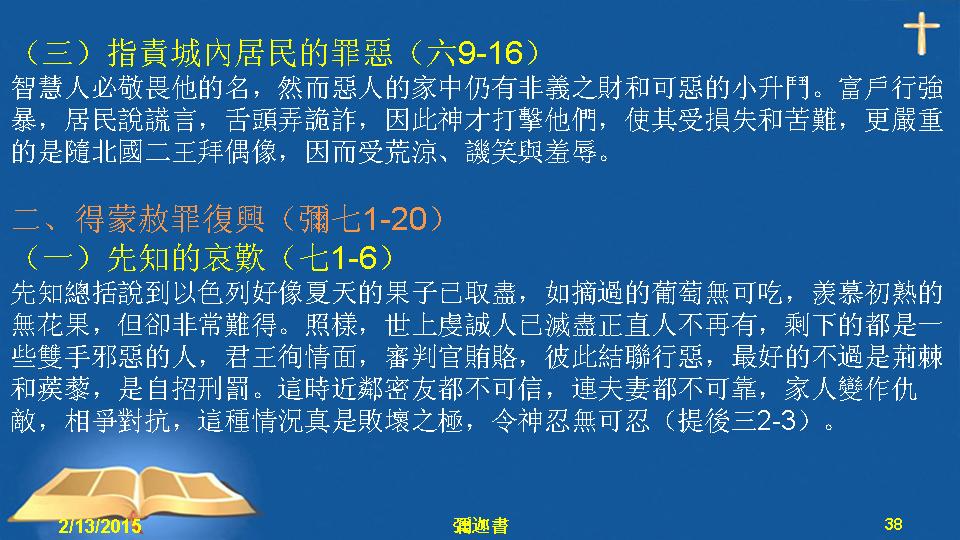 （三）指責城內居民的罪惡（六9-16）
智慧人必敬畏他的名，然而惡人的家中仍有非義之財和可惡的小升鬥。富戶行強暴，居民說謊言，舌頭弄詭詐，因此神才打擊他們，使其受損失和苦難，更嚴重的是隨北國二王拜偶像，因而受荒涼、譏笑與羞辱。

二、得蒙赦罪復興（彌七1-20）
（一）先知的哀歎（七1-6）
先知總括說到以色列好像夏天的果子已取盡，如摘過的葡萄無可吃，羨慕初熟的無花果，但卻非常難得。照樣，世上虔誠人已滅盡正直人不再有，剩下的都是一些雙手邪惡的人，君王徇情面，審判官賄賂，彼此結聯行惡，最好的不過是荊棘和蒺藜，是自招刑罰。這時近鄰密友都不可信，連夫妻都不可靠，家人變作仇敵，相爭對抗，這種情況真是敗壞之極，令神忍無可忍（提後三2-3）。

2/13/2015
彌迦書
38